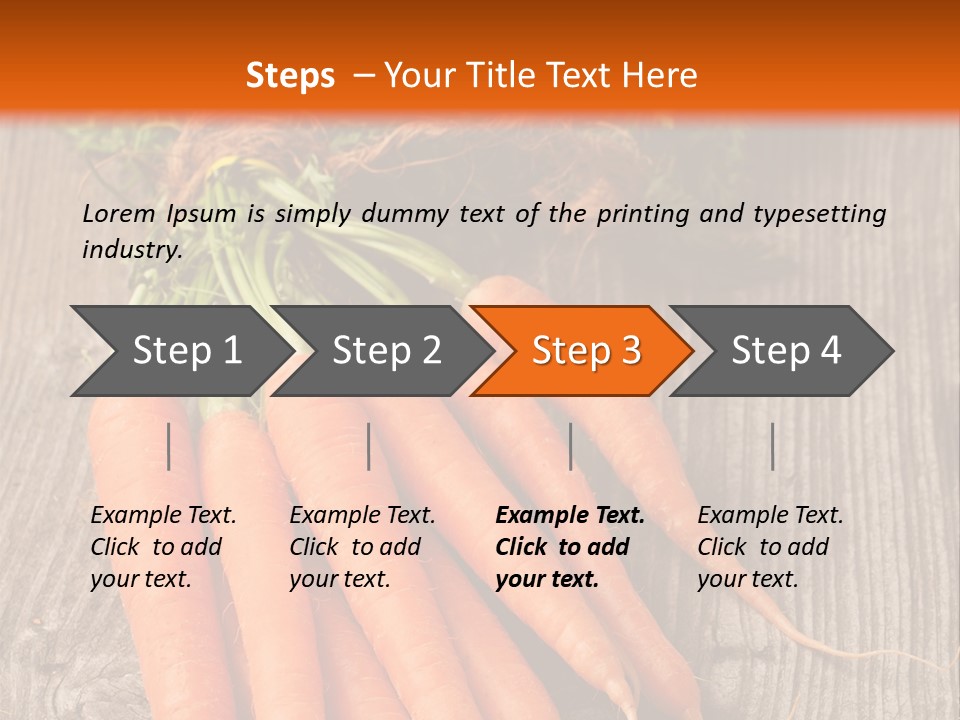 Steps – Your Title Text Here

Lorem Ipsum is simply dummy text of the printing and typesetting industry.

Step 1

Step 2

Step 3

Step 4

Example Text. Click to add your text.

Example Text. Click to add your text.

Example Text. Click to add your text.

Example Text. Click to add your text.